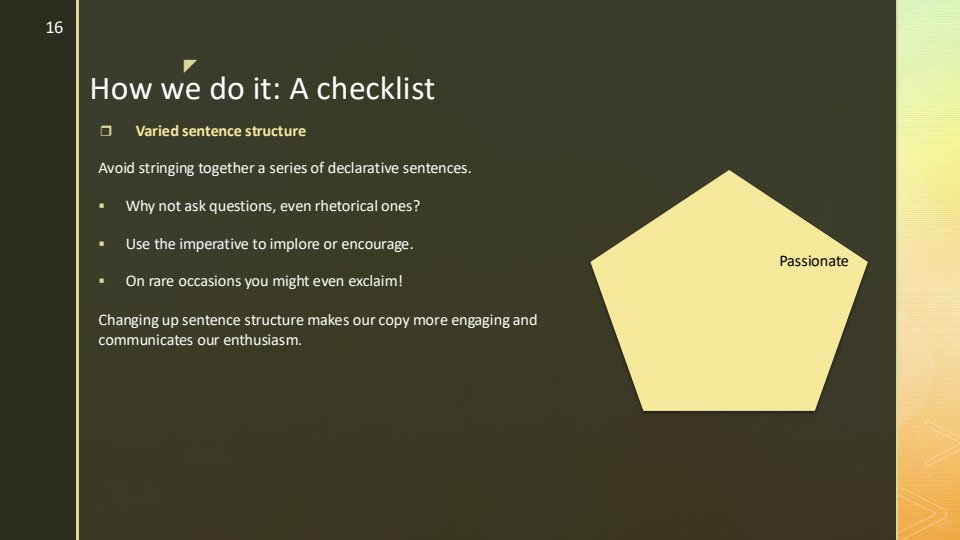 16

How we do it: A checklist

❒ Varied sentence structure

Avoid stringing together a series of declarative sentences.

▪ Why not ask questions, even rhetorical ones?

▪ Use the imperative to implore or encourage.

▪ On rare occasions you might even exclaim!

Changing up sentence structure makes our copy more engaging and communicates our enthusiasm.

Passionate